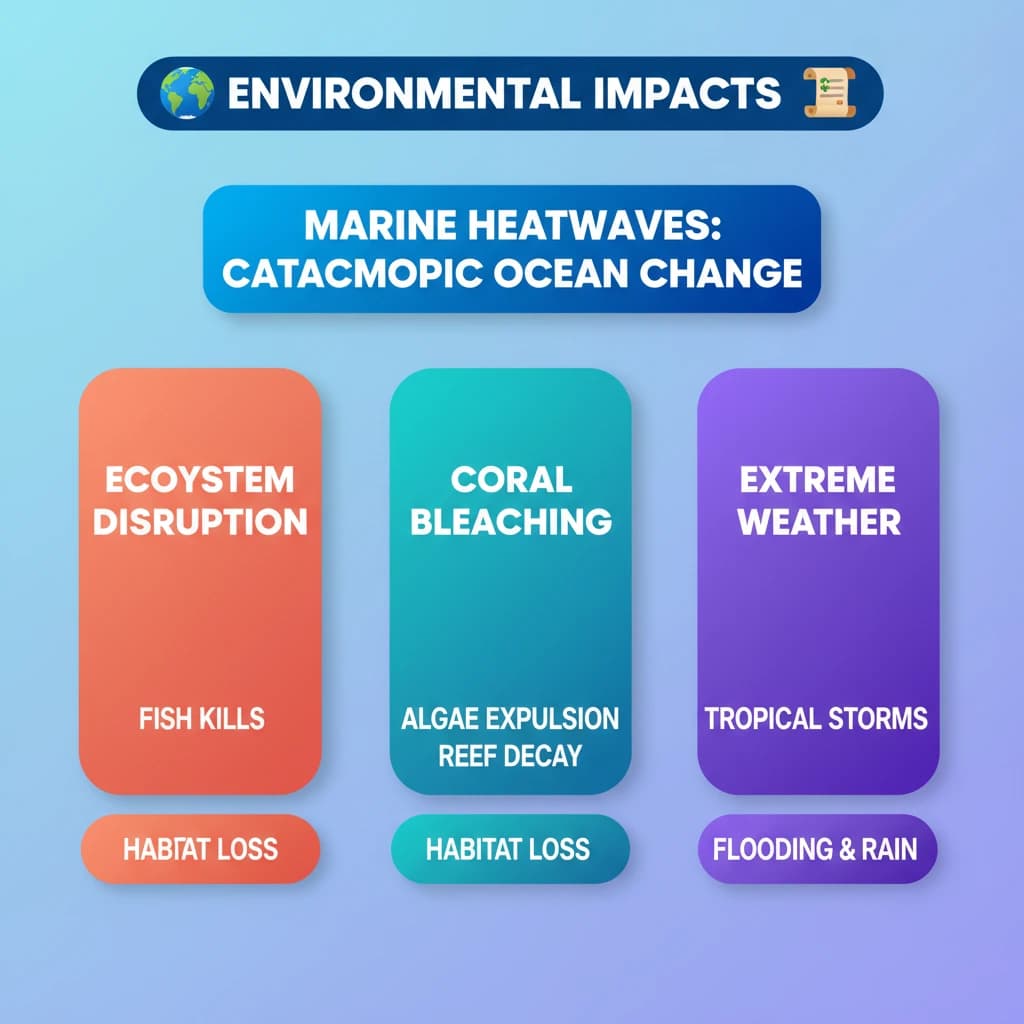 ENVIRONMENTAL IMPACTS

MARINE HEATWAVES: CATACMOPIC OCEAN CHANGE

ECOYSTEM DISRUPTION

FISH KILLS

HABITAT LOSS

CORAL BLEACHING

ALGAE EXPULSION REEF DECAY

HABITAT LOSS

EXTREME WEATHER

TROPICAL STORMS

FLOODING & RAIN